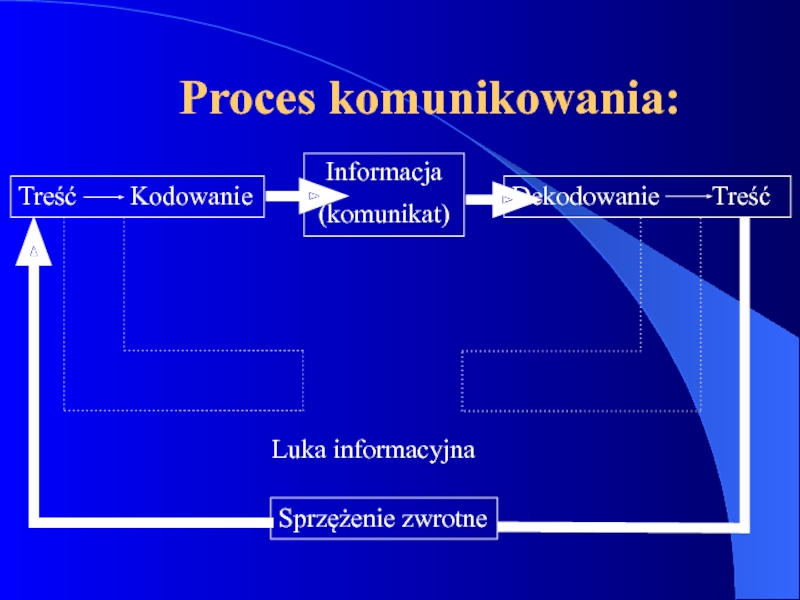 Proces komunikowania:

Treść Kodowanie

Informacja (komunikat)

Dekodowanie Treść

Luka informacyjna

Sprzężenie zwrotne